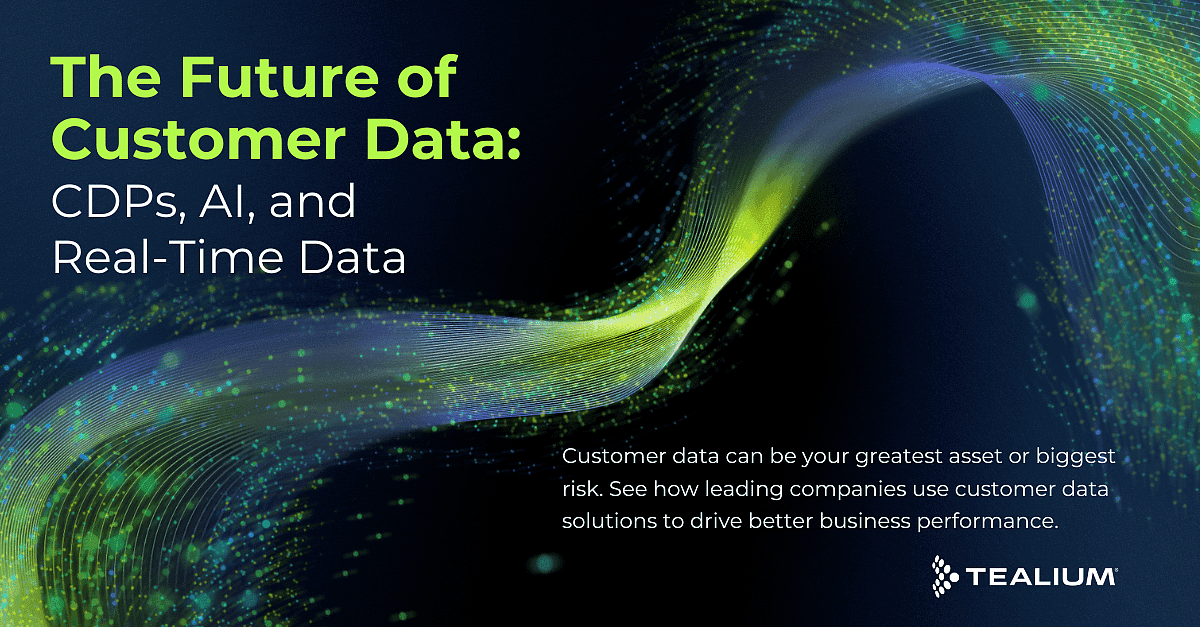 The Future of Customer Data:
CDPs, AI, and Real-Time Data

Customer data can be your greatest asset or biggest risk. See how leading companies use customer data solutions to drive better business performance.

TEALIUM